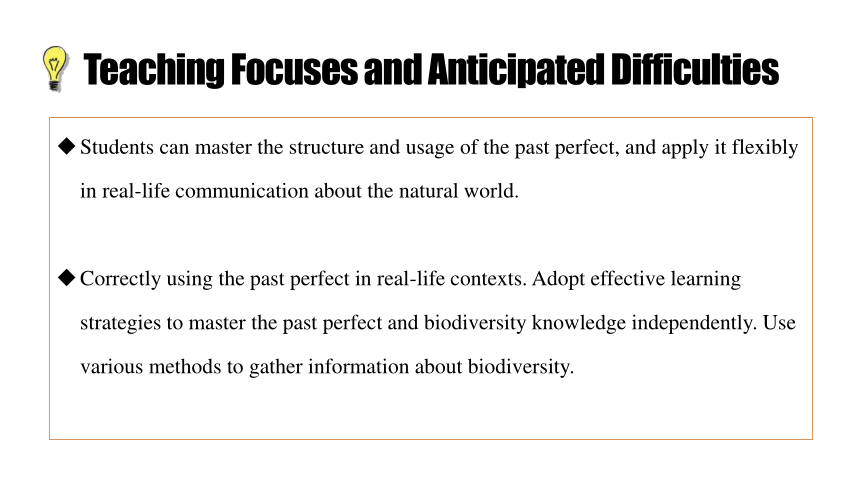 Teaching Focuses and Anticipated Difficulties

◆ Students can master the structure and usage of the past perfect, and apply it flexibly in real-life communication about the natural world.

◆ Correctly using the past perfect in real-life contexts. Adopt effective learning strategies to master the past perfect and biodiversity knowledge independently. Use various methods to gather information about biodiversity.